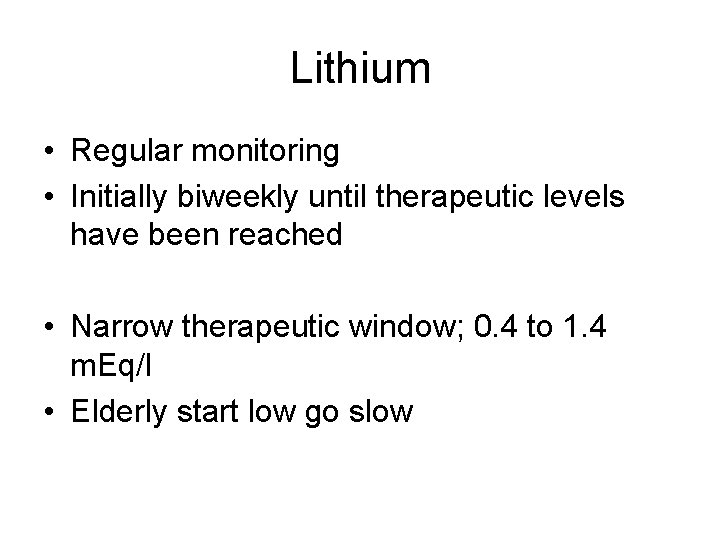 Lithium

• Regular monitoring
• Initially biweekly until therapeutic levels have been reached

• Narrow therapeutic window; 0.4 to 1.4 mEq/l
• Elderly start low go slow